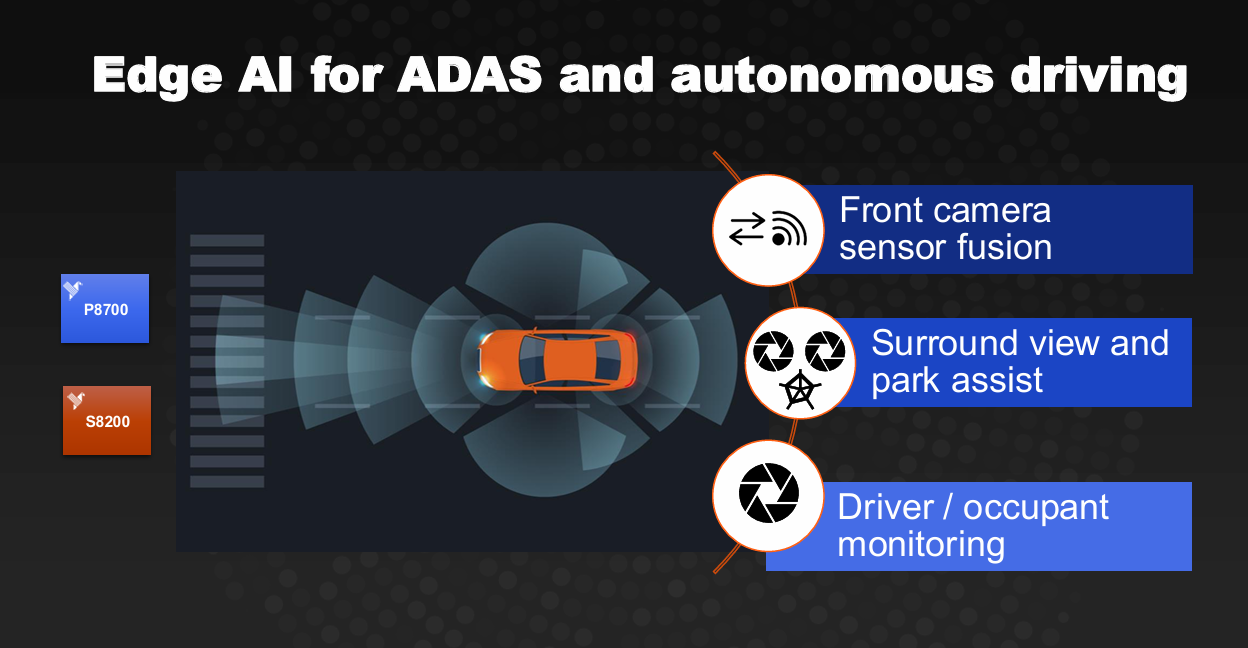 Edge AI for ADAS and autonomous driving

P8700

S8200

Front camera sensor fusion

Surround view and park assist

Driver / occupant monitoring